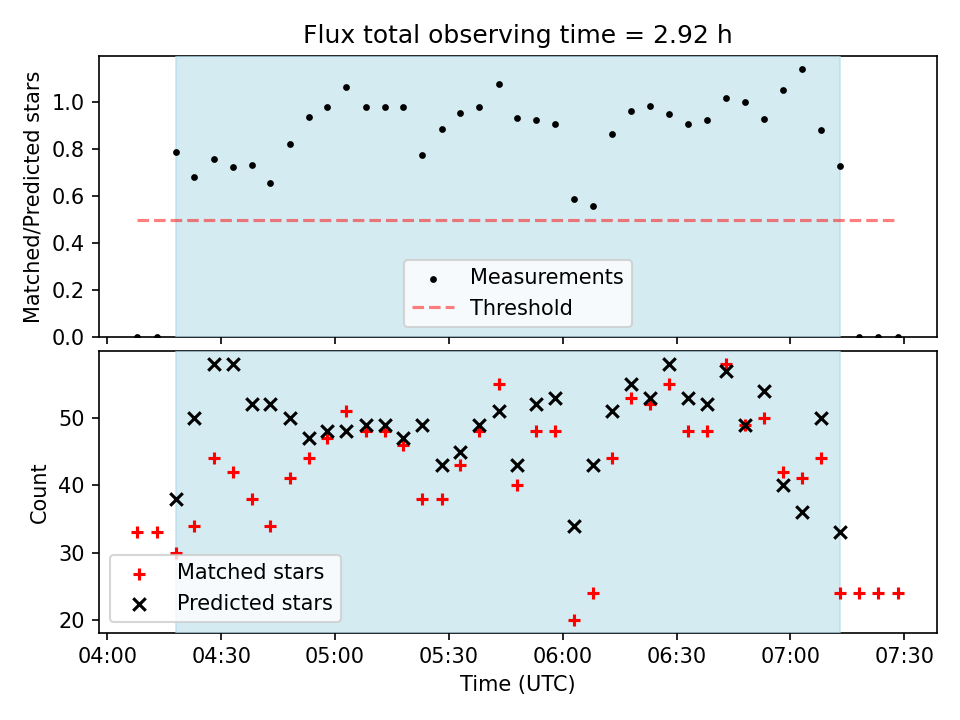 Flux total observing time = 2.92 h

Matched/Predicted stars

1.0
0.8
0.6
0.4
0.2
0.0

Measurements
Threshold

Count

50
40
30
20

Matched stars
Predicted stars

04:00
04:30
05:00
05:30
06:00
06:30
07:00
07:30

Time (UTC)